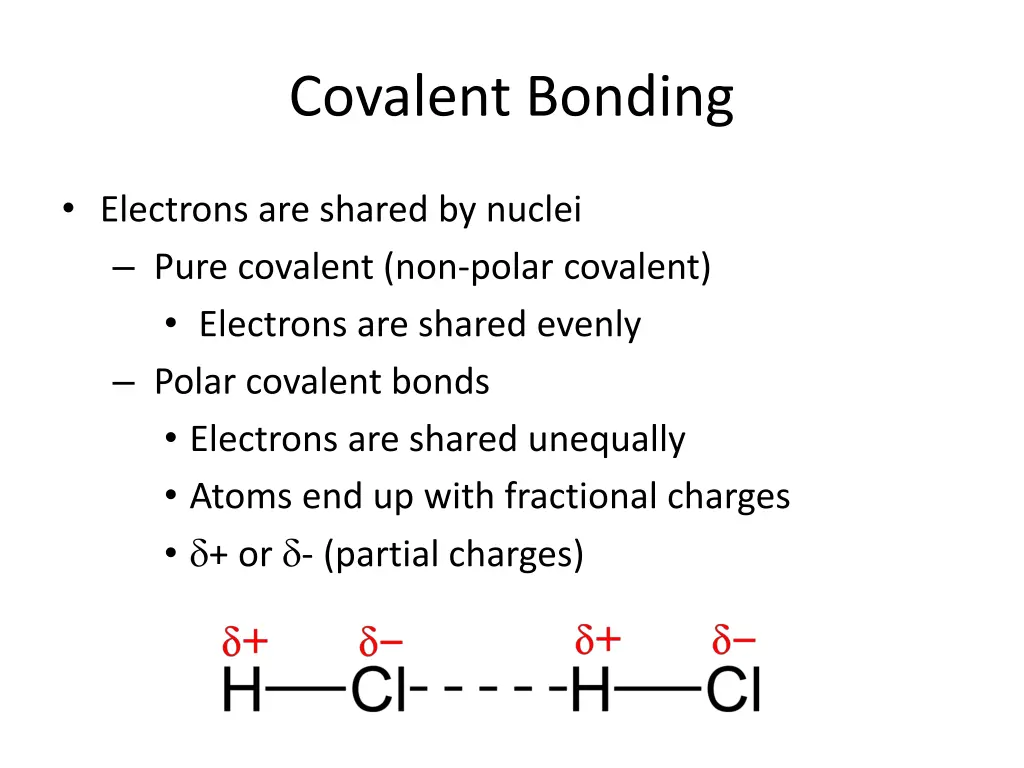 Covalent Bonding

• Electrons are shared by nuclei
– Pure covalent (non-polar covalent)
• Electrons are shared evenly
– Polar covalent bonds
• Electrons are shared unequally
• Atoms end up with fractional charges
• $\delta$+ or $\delta$- (partial charges)

$\delta+$ $\delta-$ $\delta+$ $\delta-$
H—Cl- - - - -H—Cl